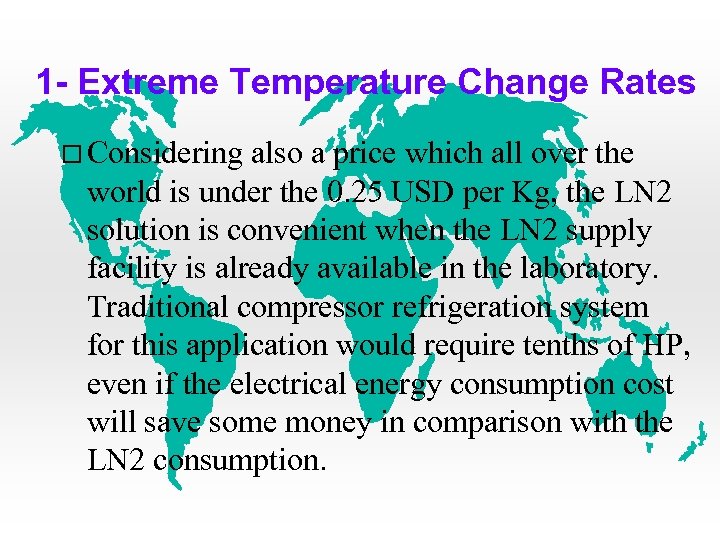 1- Extreme Temperature Change Rates

□ Considering also a price which all over the world is under the 0.25 USD per Kg, the LN2 solution is convenient when the LN2 supply facility is already available in the laboratory. Traditional compressor refrigeration system for this application would require tenths of HP, even if the electrical energy consumption cost will save some money in comparison with the LN2 consumption.